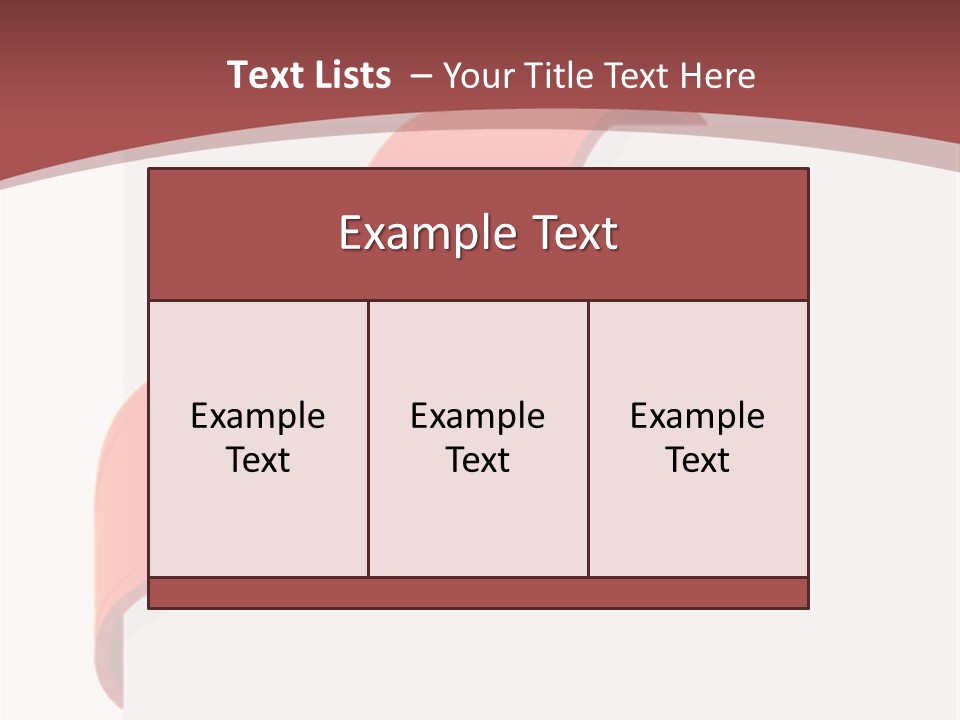 Text Lists – Your Title Text Here

Example Text

Example Text

Example Text

Example Text